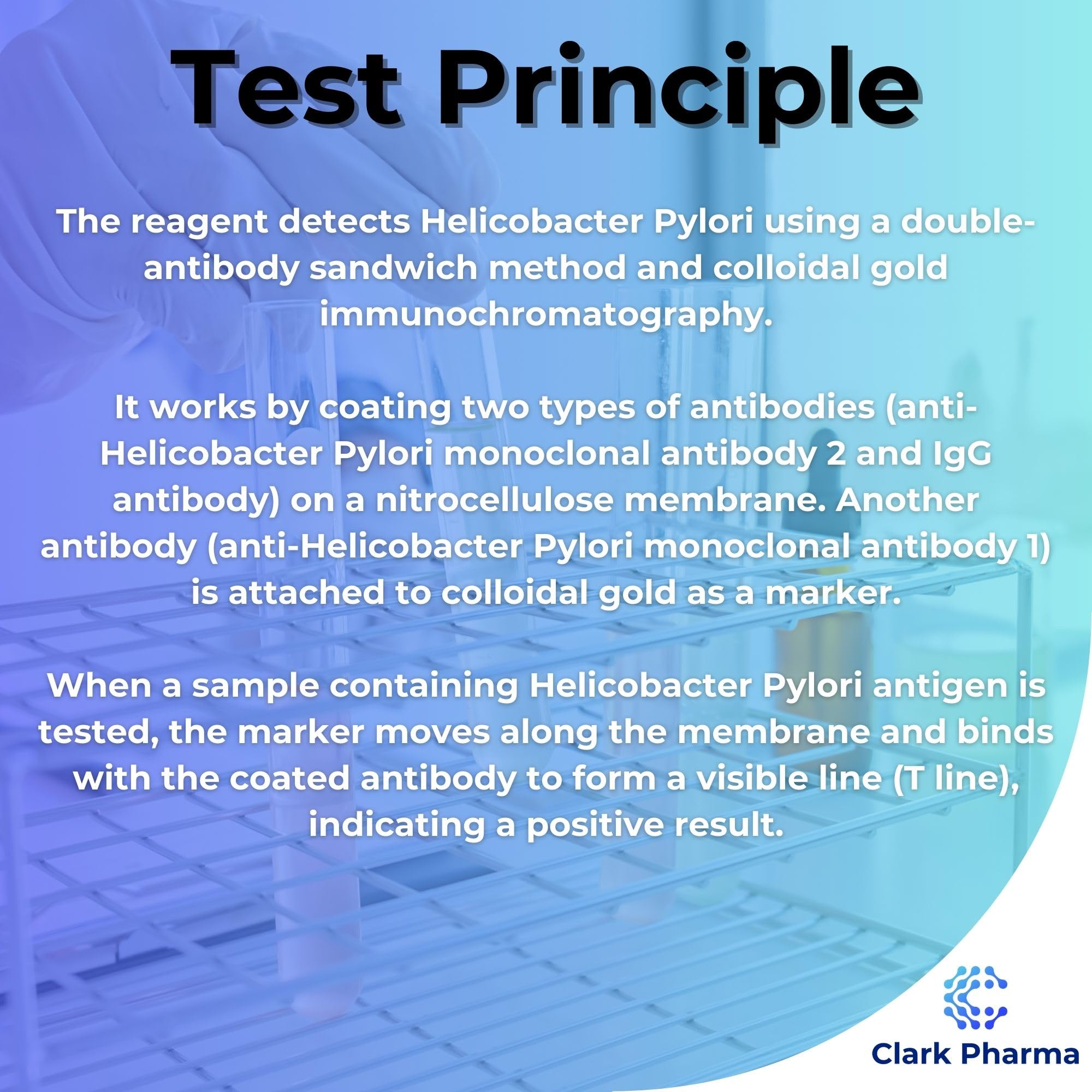 Test Principle

The reagent detects Helicobacter Pylori using a double-antibody sandwich method and colloidal gold immunochromatography.

It works by coating two types of antibodies (anti-Helicobacter Pylori monoclonal antibody 2 and IgG antibody) on a nitrocellulose membrane. Another antibody (anti-Helicobacter Pylori monoclonal antibody 1) is attached to colloidal gold as a marker.

When a sample containing Helicobacter Pylori antigen is tested, the marker moves along the membrane and binds with the coated antibody to form a visible line (T line), indicating a positive result.

Clark Pharma